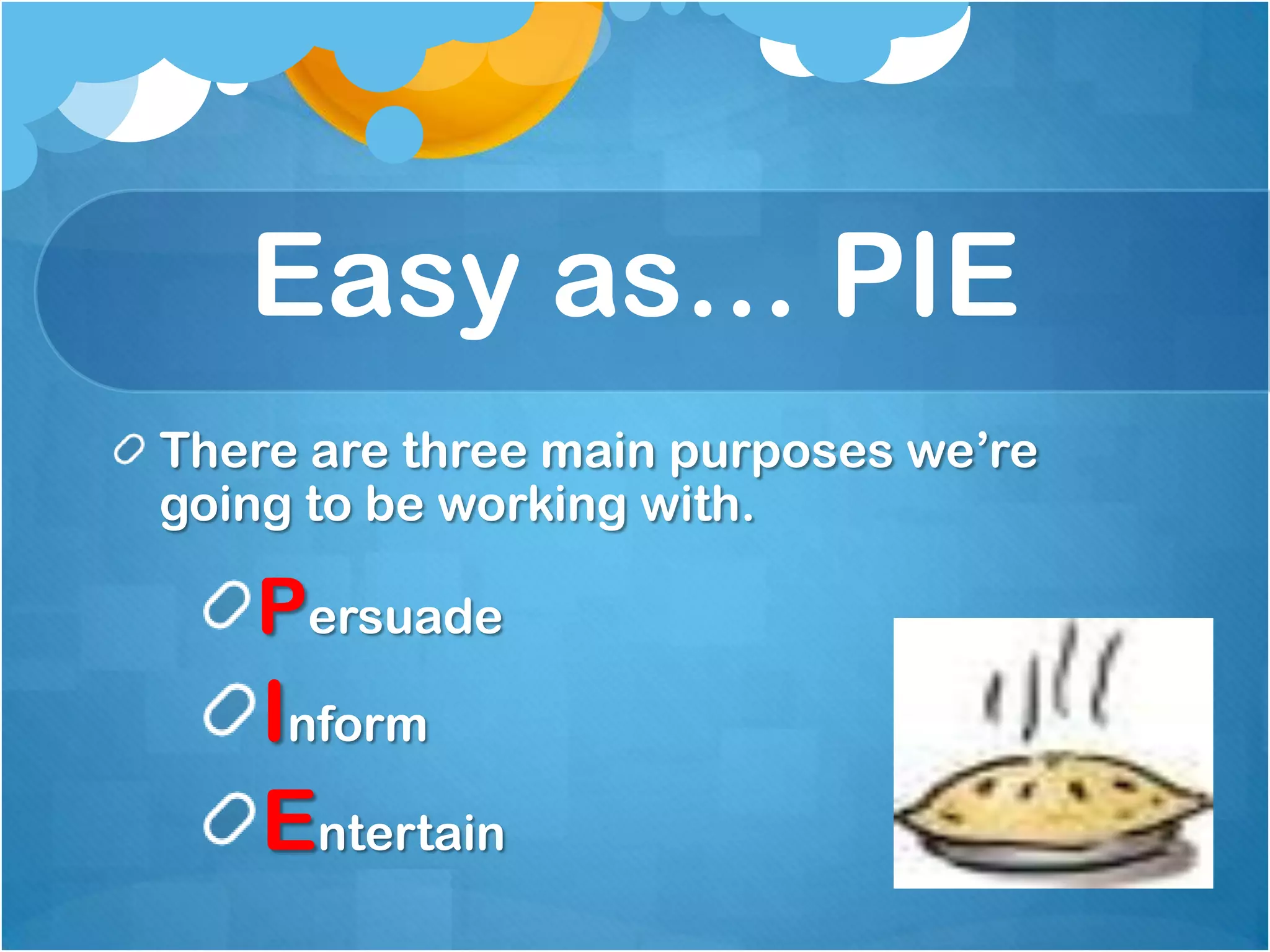 Easy as… PIE

There are three main purposes we're going to be working with.

Persuade

Inform

Entertain